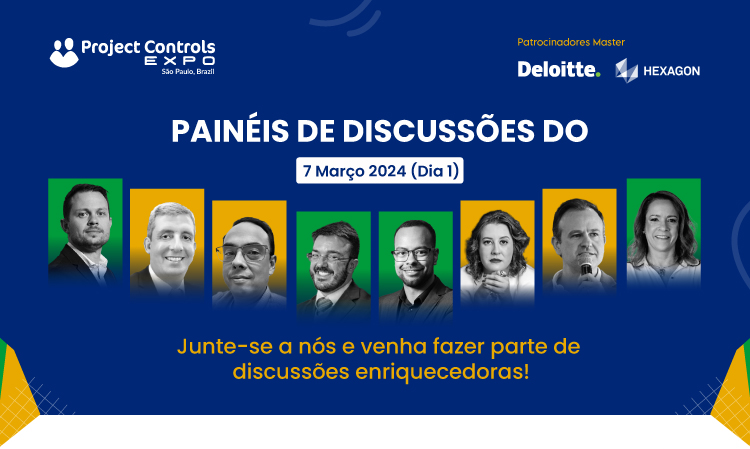 Project Controls
EXPO
São Paulo, Brazil

Patrocinadores Master

Deloitte.

HEXAGON

PAINÉIS DE DISCUSSÕES DO

7 Março 2024 (Dia 1)

Junte-se a nós e venha fazer parte de discussões enriquecedoras!